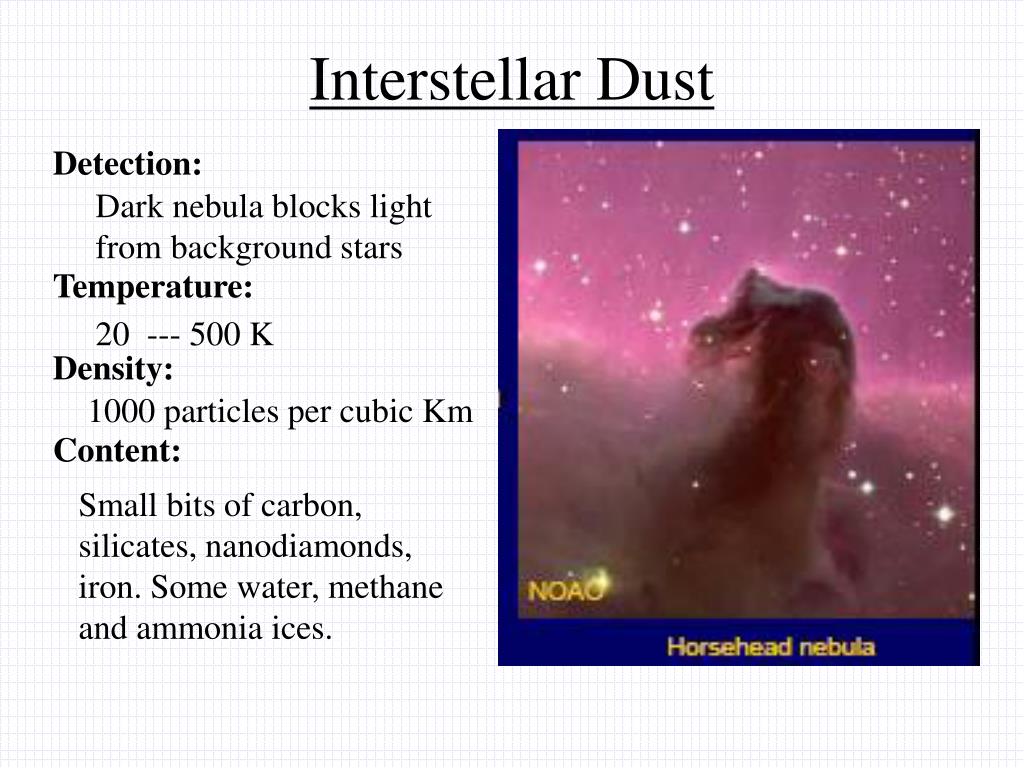 Interstellar Dust

Detection:

Dark nebula blocks light from background stars

Temperature:

20 --- 500 K

Density:

1000 particles per cubic Km

Content:

Small bits of carbon, silicates, nanodiamonds, iron. Some water, methane and ammonia ices.

NOAO

Horsehead nebula